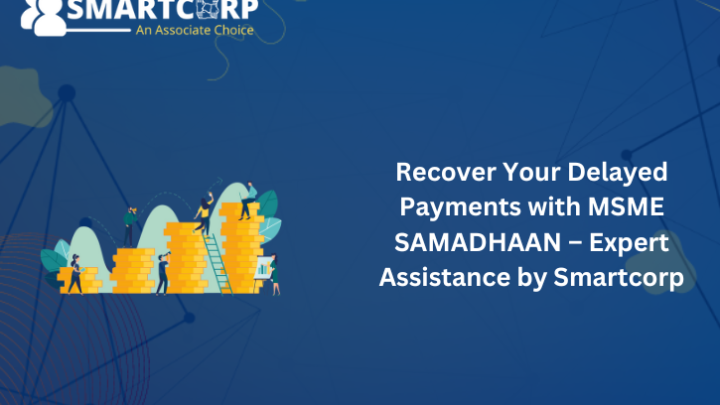 SMARTCORP
An Associate Choice

Recover Your Delayed Payments with MSME SAMADHAAN – Expert Assistance by Smartcorp